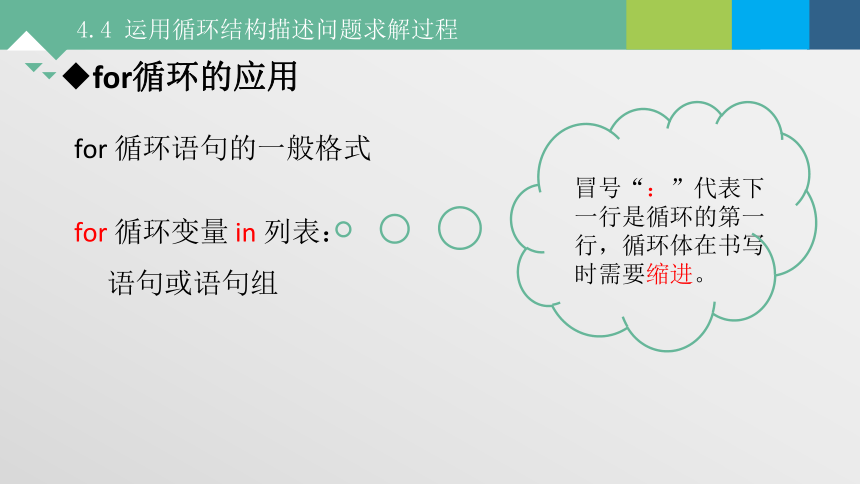 4.4 运用循环结构描述问题求解过程

◆for循环的应用

for 循环语句的一般格式

for 循环变量 in 列表:

语句或语句组

冒号“:”代表下一行是循环的第一行，循环体在书写时需要缩进。